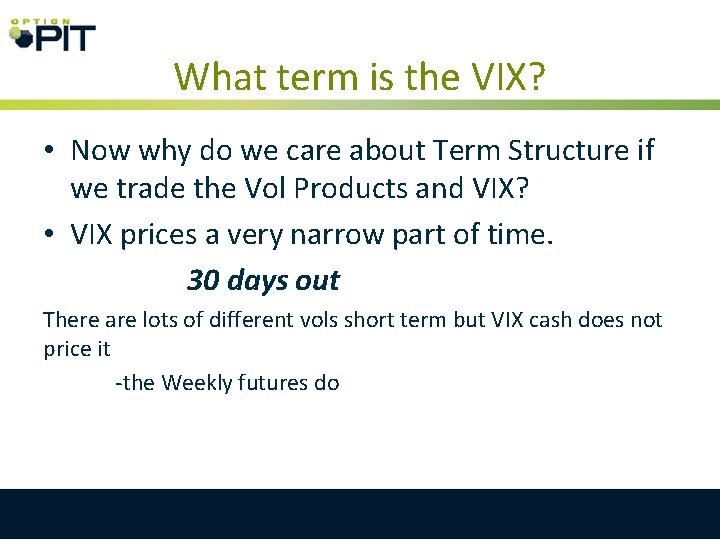 OPTION PIT

What term is the VIX?

• Now why do we care about Term Structure if we trade the Vol Products and VIX?
• VIX prices a very narrow part of time.

30 days out

There are lots of different vols short term but VIX cash does not price it

-the Weekly futures do